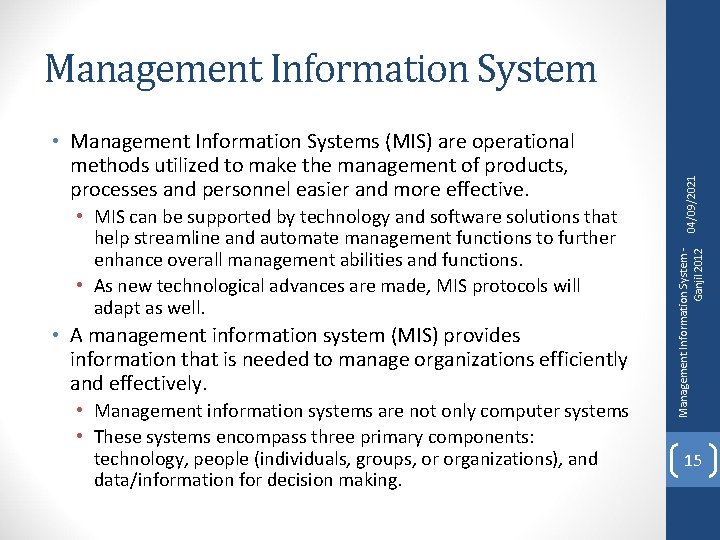 Management Information System

• Management Information Systems (MIS) are operational methods utilized to make the management of products, processes and personnel easier and more effective.
  • MIS can be supported by technology and software solutions that help streamline and automate management functions to further enhance overall management abilities and functions.
  • As new technological advances are made, MIS protocols will adapt as well.
• A management information system (MIS) provides information that is needed to manage organizations efficiently and effectively.
  • Management information systems are not only computer systems
  • These systems encompass three primary components: technology, people (individuals, groups, or organizations), and data/information for decision making.

04/09/2021

Management Information System - Ganjil 2012

15